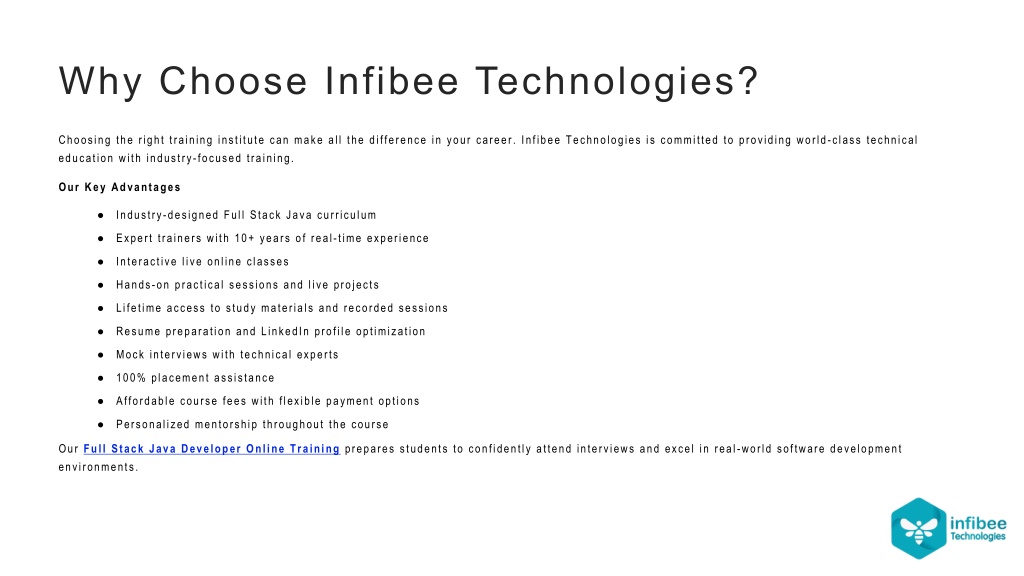 Why Choose Infibee Technologies?

Choosing the right training institute can make all the difference in your career. Infibee Technologies is committed to providing world-class technical education with industry-focused training.

Our Key Advantages

● Industry-designed Full Stack Java curriculum
● Expert trainers with 10+ years of real-time experience
● Interactive live online classes
● Hands-on practical sessions and live projects
● Lifetime access to study materials and recorded sessions
● Resume preparation and LinkedIn profile optimization
● Mock interviews with technical experts
● 100% placement assistance
● Affordable course fees with flexible payment options
● Personalized mentorship throughout the course

Our Full Stack Java Developer Online Training prepares students to confidently attend interviews and excel in real-world software development environments.

infibee Technologies